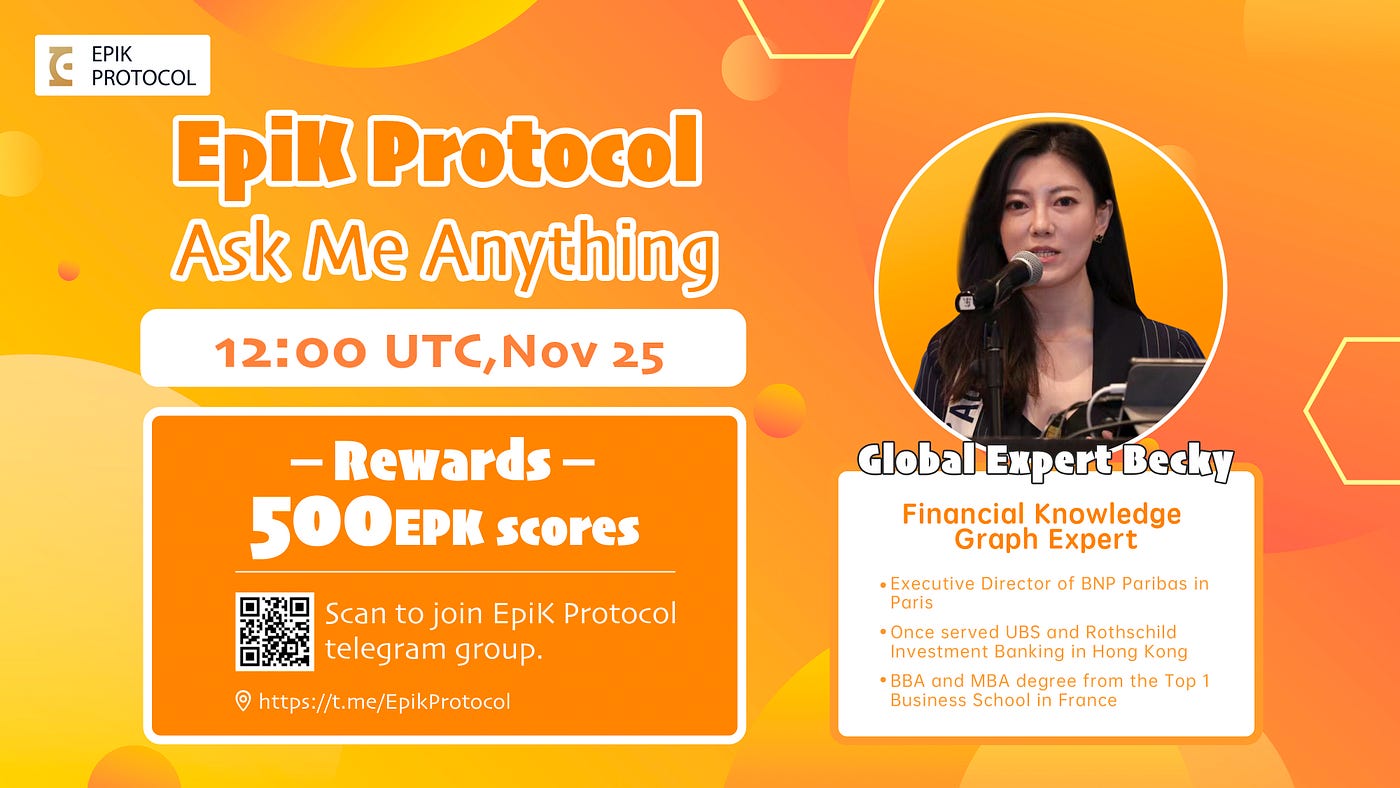 EPIK PROTOCOL

EpiK Protocol
Ask Me Anything

12:00 UTC,Nov 25

– Rewards –
500EPK scores

Scan to join EpiK Protocol telegram group.

https://t.me/EpikProtocol

Global Expert Becky

Financial Knowledge Graph Expert

• Executive Director of BNP Paribas in Paris
• Once served UBS and Rothschild Investment Banking in Hong Kong
• BBA and MBA degree from the Top 1 Business School in France